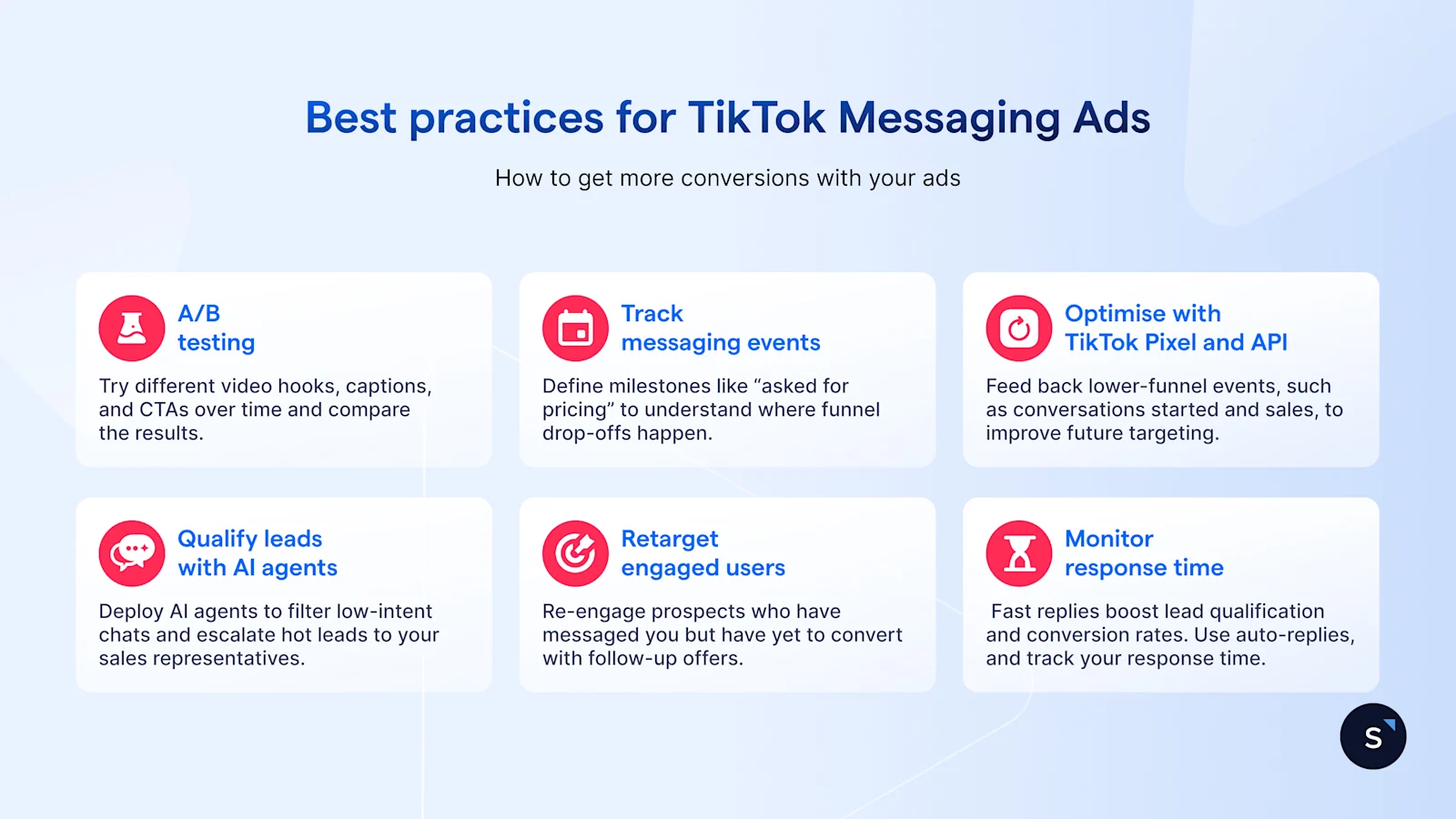 Best practices for TikTok Messaging Ads

How to get more conversions with your ads

A/B testing

Try different video hooks, captions, and CTAs over time and compare the results.

Track messaging events

Define milestones like “asked for pricing” to understand where funnel drop-offs happen.

Optimise with TikTok Pixel and API

Feed back lower-funnel events, such as conversations started and sales, to improve future targeting.

Qualify leads with AI agents

Deploy AI agents to filter low-intent chats and escalate hot leads to your sales representatives.

Retarget engaged users

Re-engage prospects who have messaged you but have yet to convert with follow-up offers.

Monitor response time

Fast replies boost lead qualification and conversion rates. Use auto-replies, and track your response time.

S